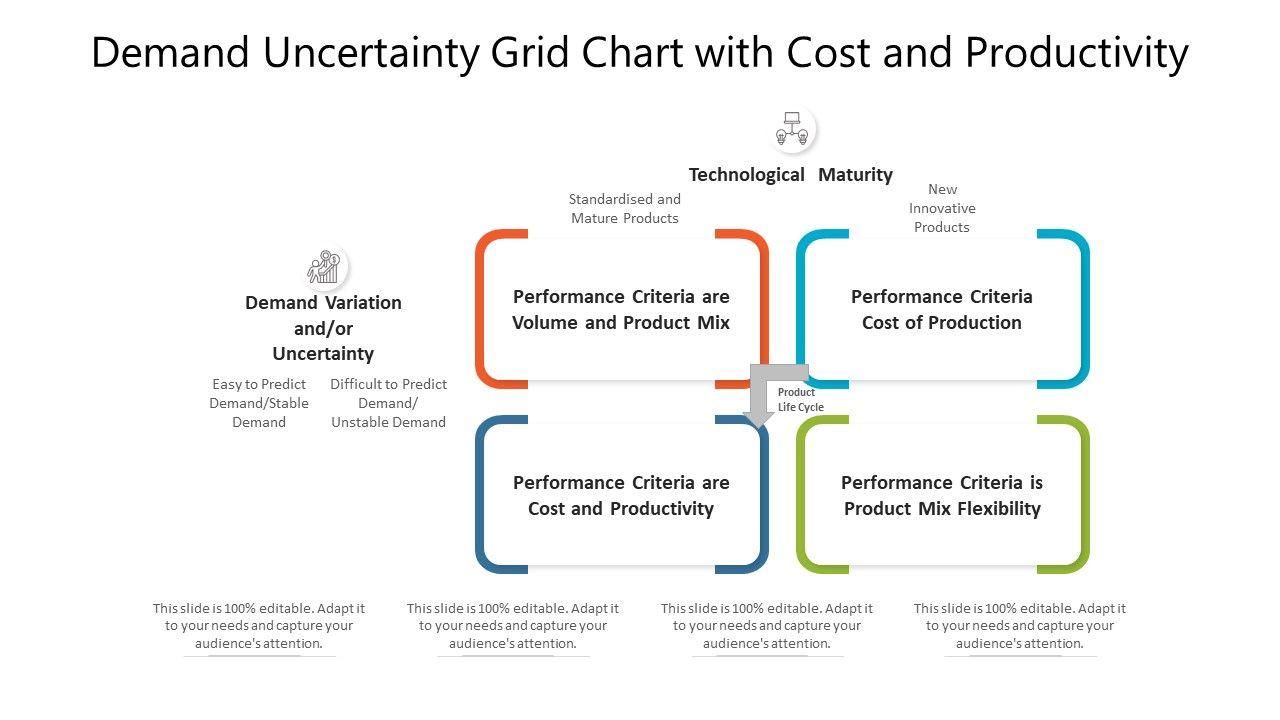 Demand Uncertainty Grid Chart with Cost and Productivity

Technological Maturity

Standardised and Mature Products

New Innovative Products

Demand Variation and/or Uncertainty

Easy to Predict Demand/Stable Demand

Difficult to Predict Demand/ Unstable Demand

Performance Criteria are Volume and Product Mix

Performance Criteria Cost of Production

Product Life Cycle

Performance Criteria are Cost and Productivity

Performance Criteria is Product Mix Flexibility

This slide is 100% editable. Adapt it to your needs and capture your audience's attention.

This slide is 100% editable. Adapt it to your needs and capture your audience's attention.

This slide is 100% editable. Adapt it to your needs and capture your audience's attention.

This slide is 100% editable. Adapt it to your needs and capture your audience's attention.